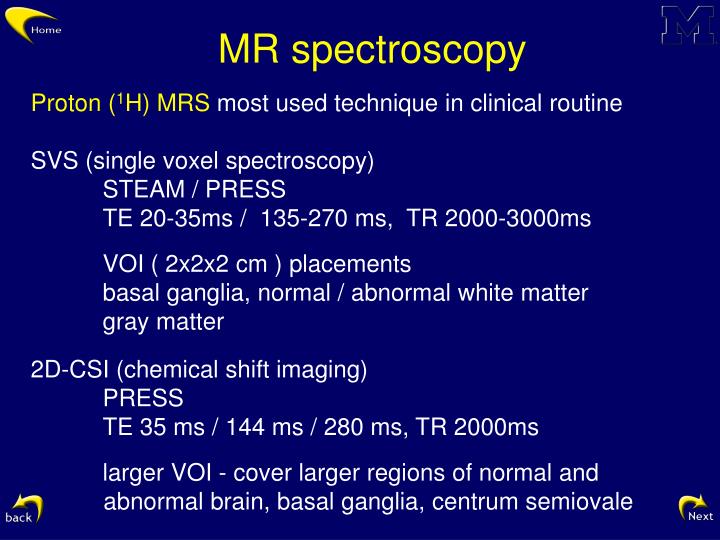 Home

M

MR spectroscopy

Proton ($^1$H) MRS most used technique in clinical routine

SVS (single voxel spectroscopy)
STEAM / PRESS
TE 20-35ms / 135-270 ms, TR 2000-3000ms

VOI ( 2x2x2 cm ) placements
basal ganglia, normal / abnormal white matter
gray matter

2D-CSI (chemical shift imaging)
PRESS
TE 35 ms / 144 ms / 280 ms, TR 2000ms

larger VOI - cover larger regions of normal and abnormal brain, basal ganglia, centrum semiovale

back

Next